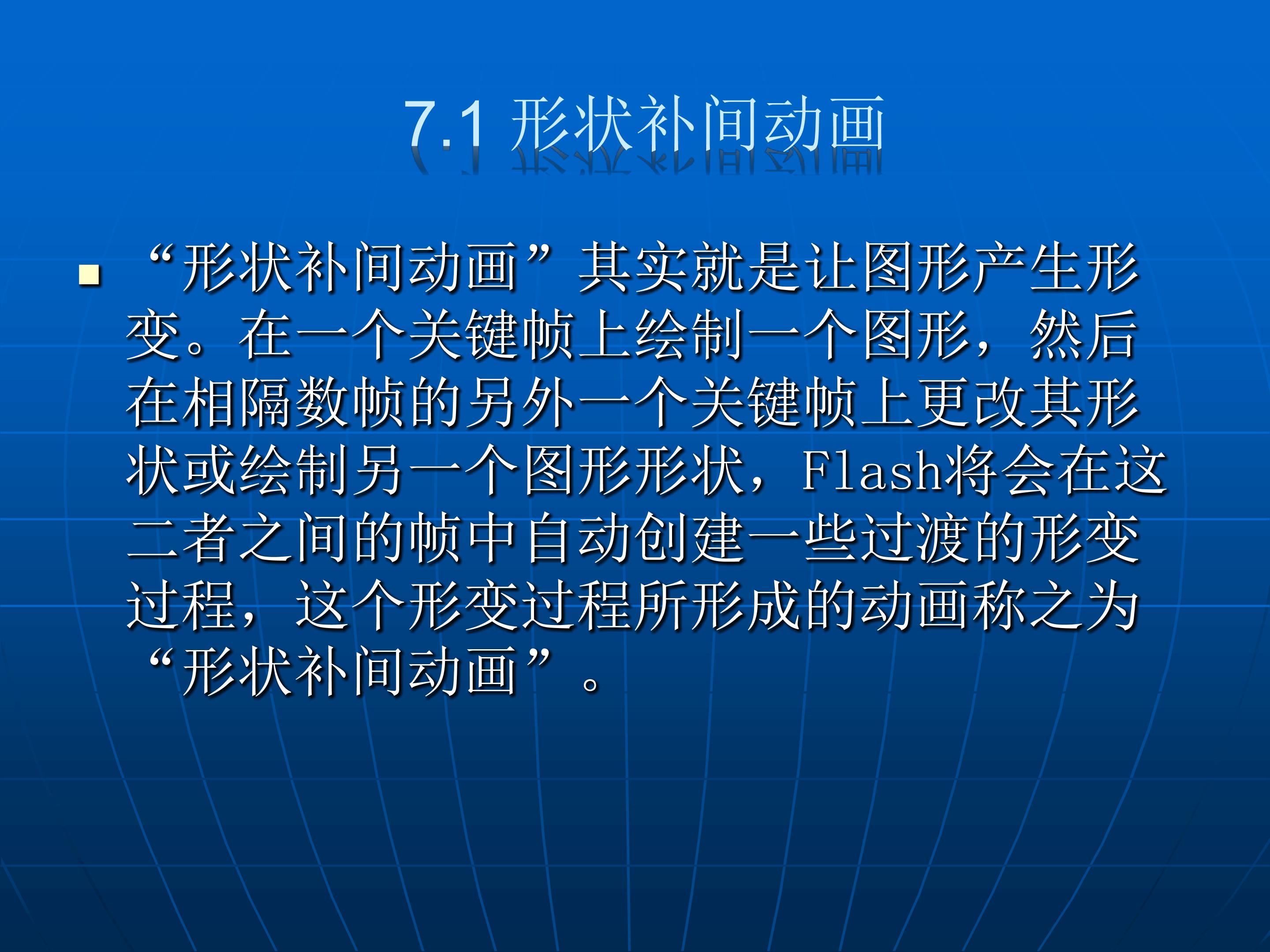 7.1 形状补间动画

“形状补间动画”其实就是让图形产生形变。在一个关键帧上绘制一个图形，然后在相隔数帧的另外一个关键帧上更改其形状或绘制另一个图形形状，Flash将会在这二者之间的帧中自动创建一些过渡的形变过程，这个形变过程所形成的动画称之为“形状补间动画”。